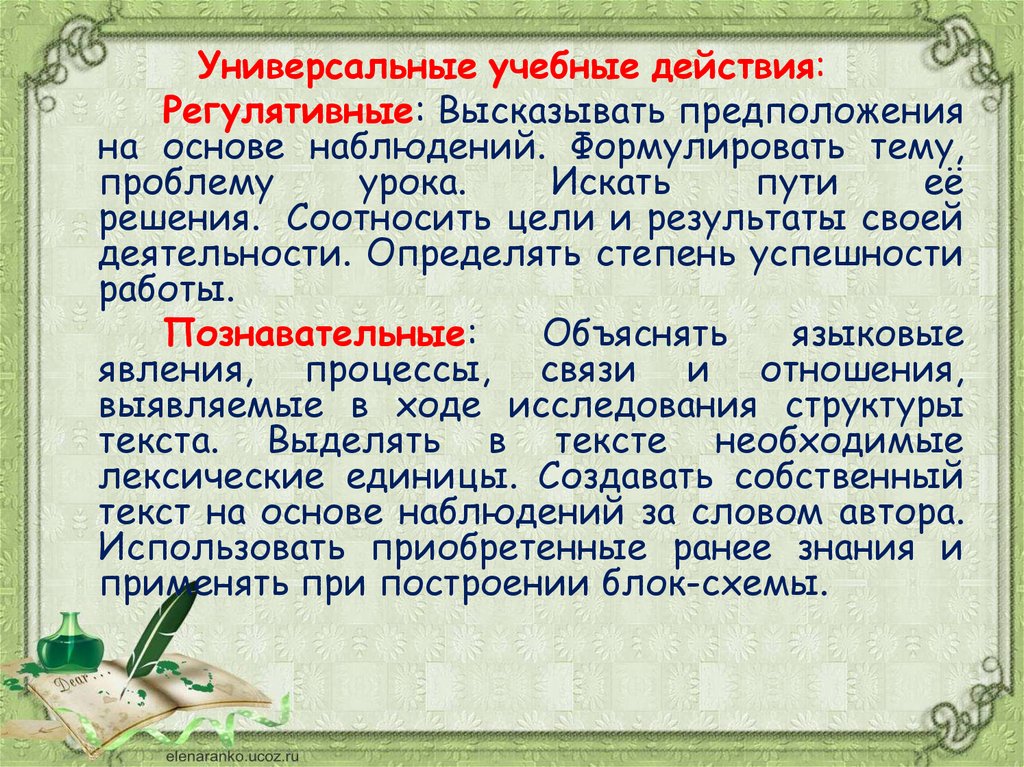 Универсальные учебные действия:

Регулятивные: Высказывать предположения на основе наблюдений. Формулировать тему, проблему урока. Искать пути её решения. Соотносить цели и результаты своей деятельности. Определять степень успешности работы.

Познавательные: Объяснять языковые явления, процессы, связи и отношения, выявляемые в ходе исследования структуры текста. Выделять в тексте необходимые лексические единицы. Создавать собственный текст на основе наблюдений за словом автора. Использовать приобретенные ранее знания и применять при построении блок-схемы.

Dear...

elenaranko.ucoz.ru